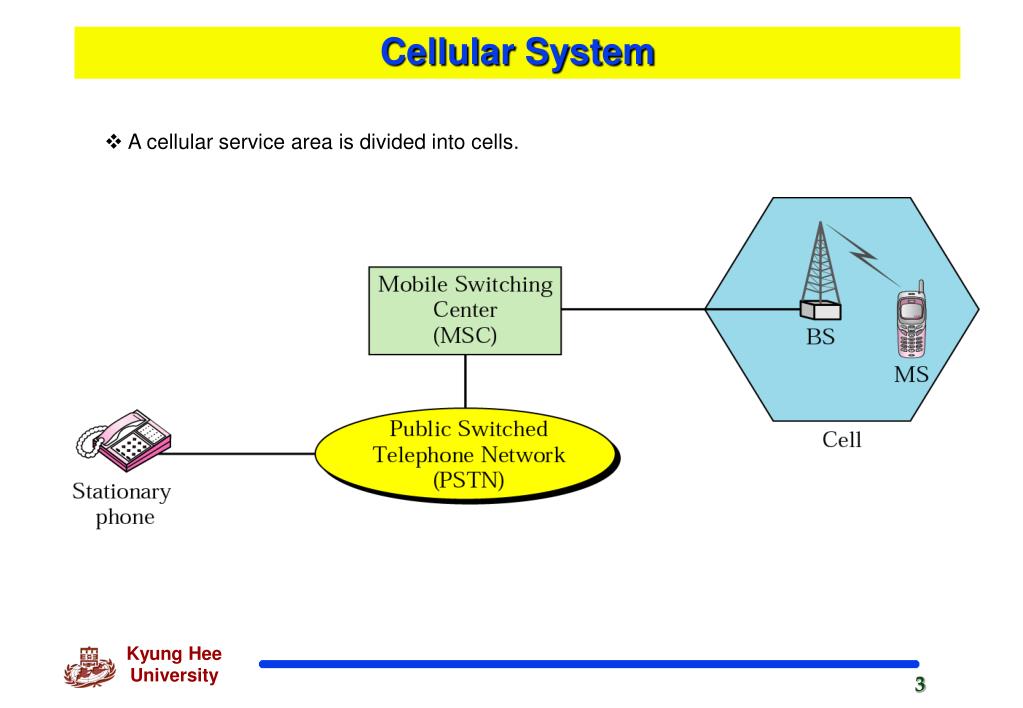 Cellular System

❖ A cellular service area is divided into cells.

Mobile Switching Center (MSC)

BS

MS

Cell

Public Switched Telephone Network (PSTN)

Stationary phone

Kyung Hee University

3